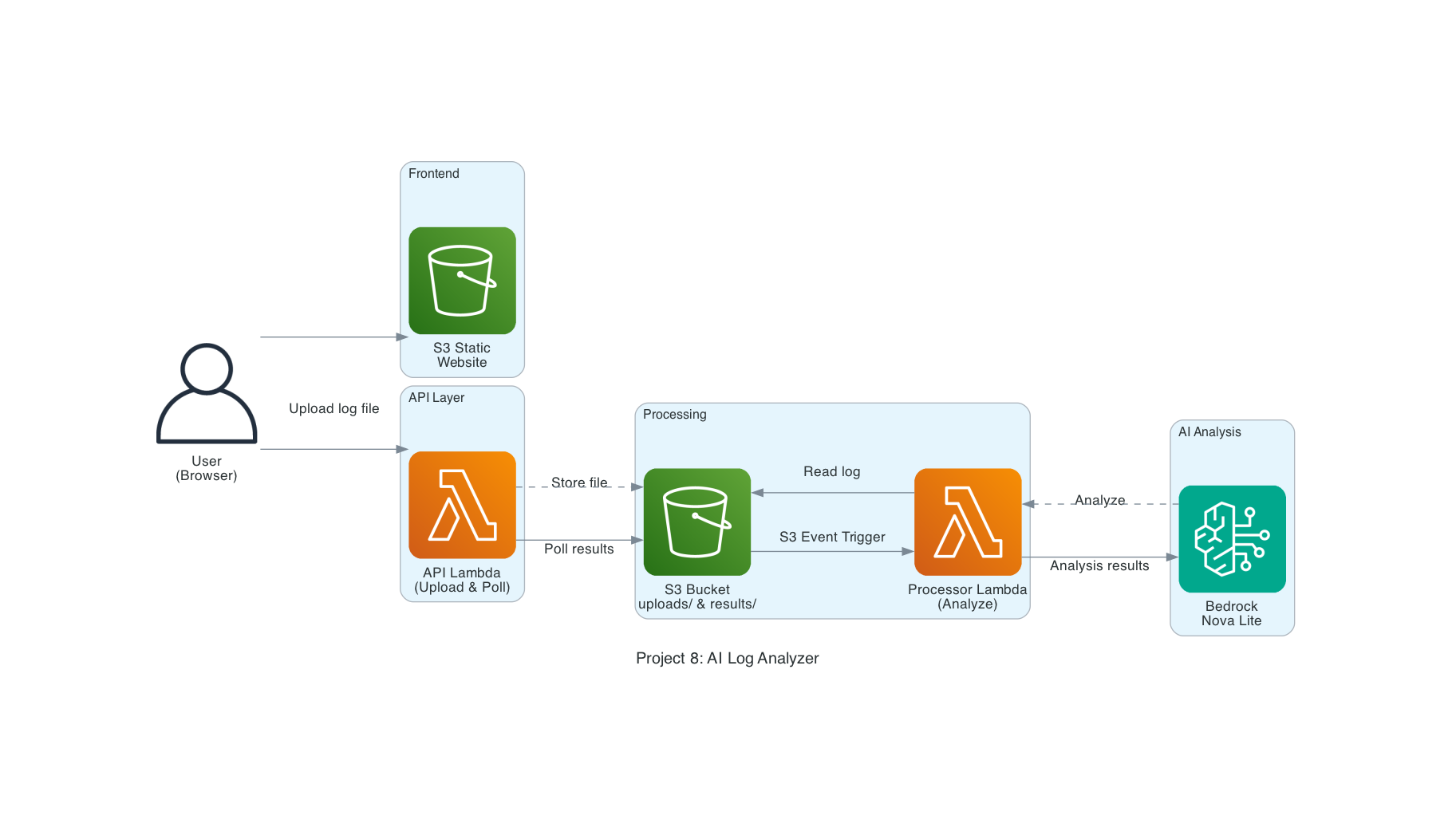 Frontend

S3 Static Website

User (Browser)

Upload log file

API Layer

API Lambda (Upload & Poll)

Store file

Poll results

Processing

S3 Bucket uploads/ & results/

Read log

S3 Event Trigger

Processor Lambda (Analyze)

Analyze

Analysis results

AI Analysis

Bedrock Nova Lite

Project 8: AI Log Analyzer